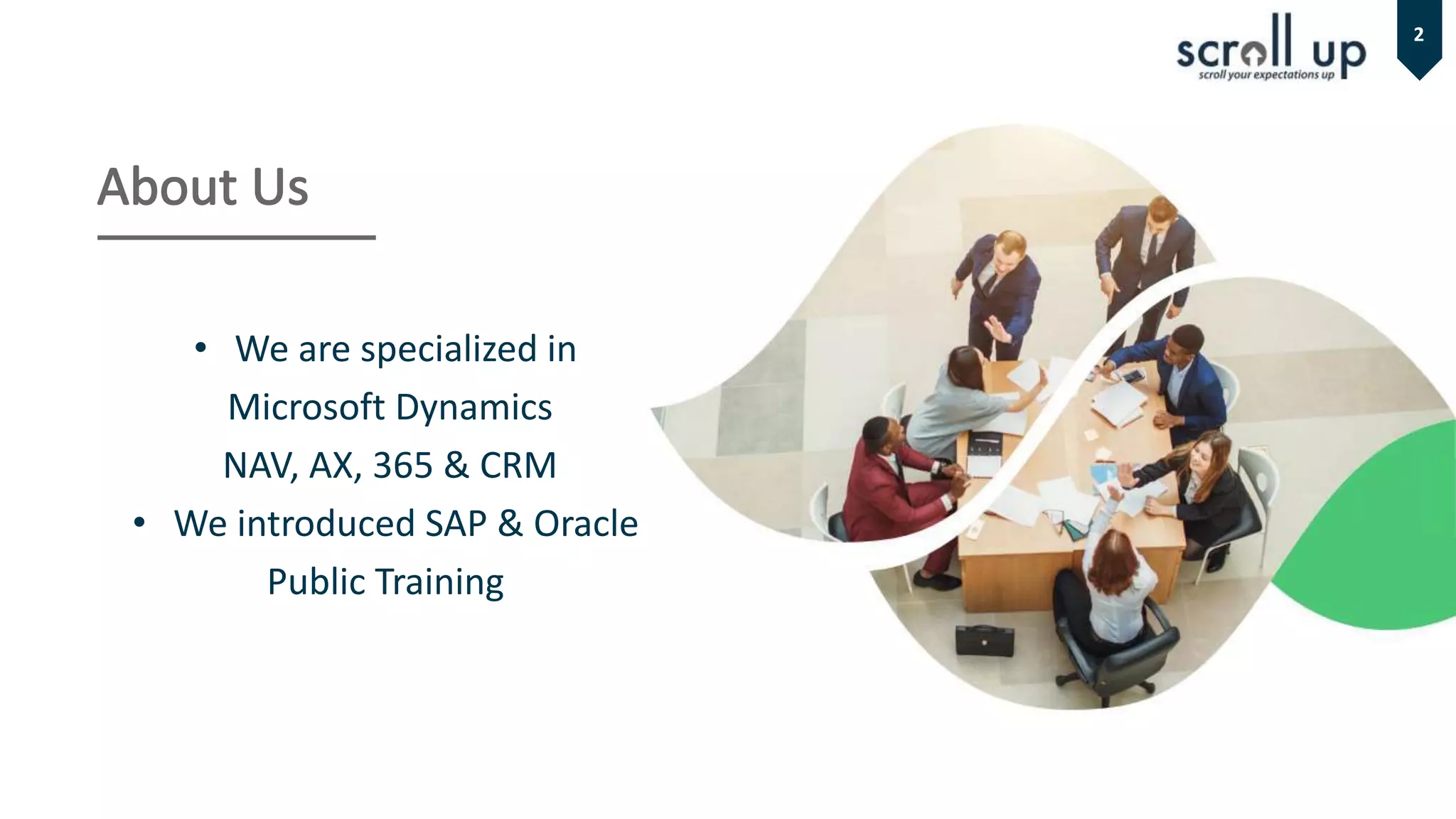 scroll up
scroll your expectations up

2

About Us

• We are specialized in Microsoft Dynamics NAV, AX, 365 & CRM
• We introduced SAP & Oracle Public Training